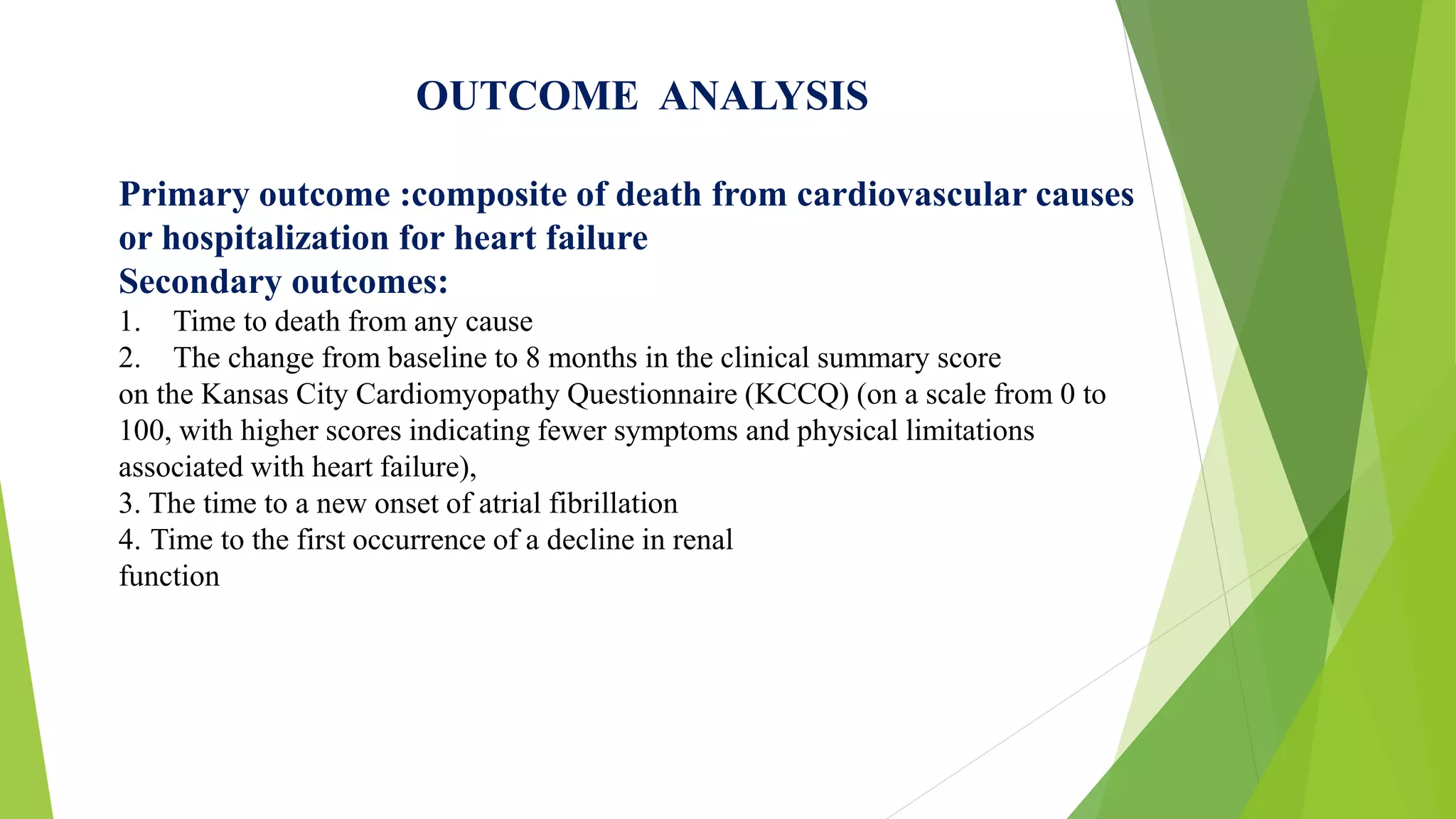 OUTCOME ANALYSIS

Primary outcome :composite of death from cardiovascular causes or hospitalization for heart failure
Secondary outcomes:
1. Time to death from any cause
2. The change from baseline to 8 months in the clinical summary score on the Kansas City Cardiomyopathy Questionnaire (KCCQ) (on a scale from 0 to 100, with higher scores indicating fewer symptoms and physical limitations associated with heart failure),
3. The time to a new onset of atrial fibrillation
4. Time to the first occurrence of a decline in renal function